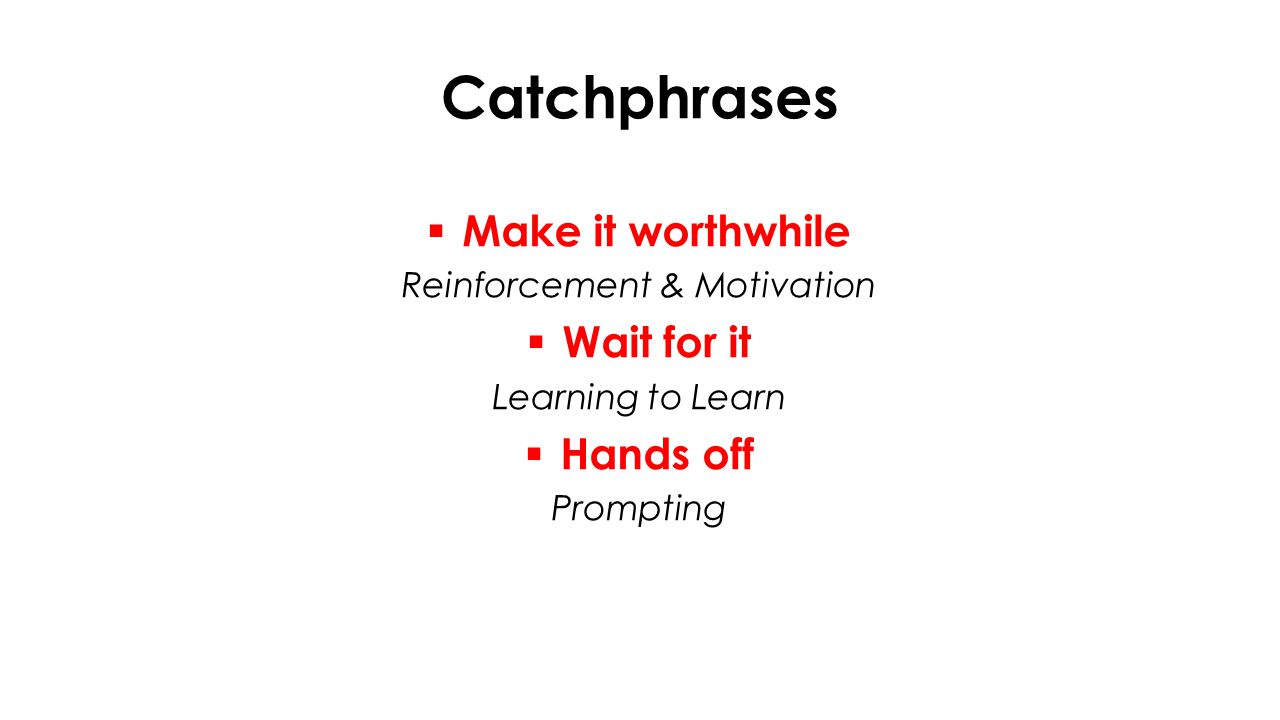 Catchphrases

▪ Make it worthwhile
Reinforcement & Motivation
▪ Wait for it
Learning to Learn
▪ Hands off
Prompting